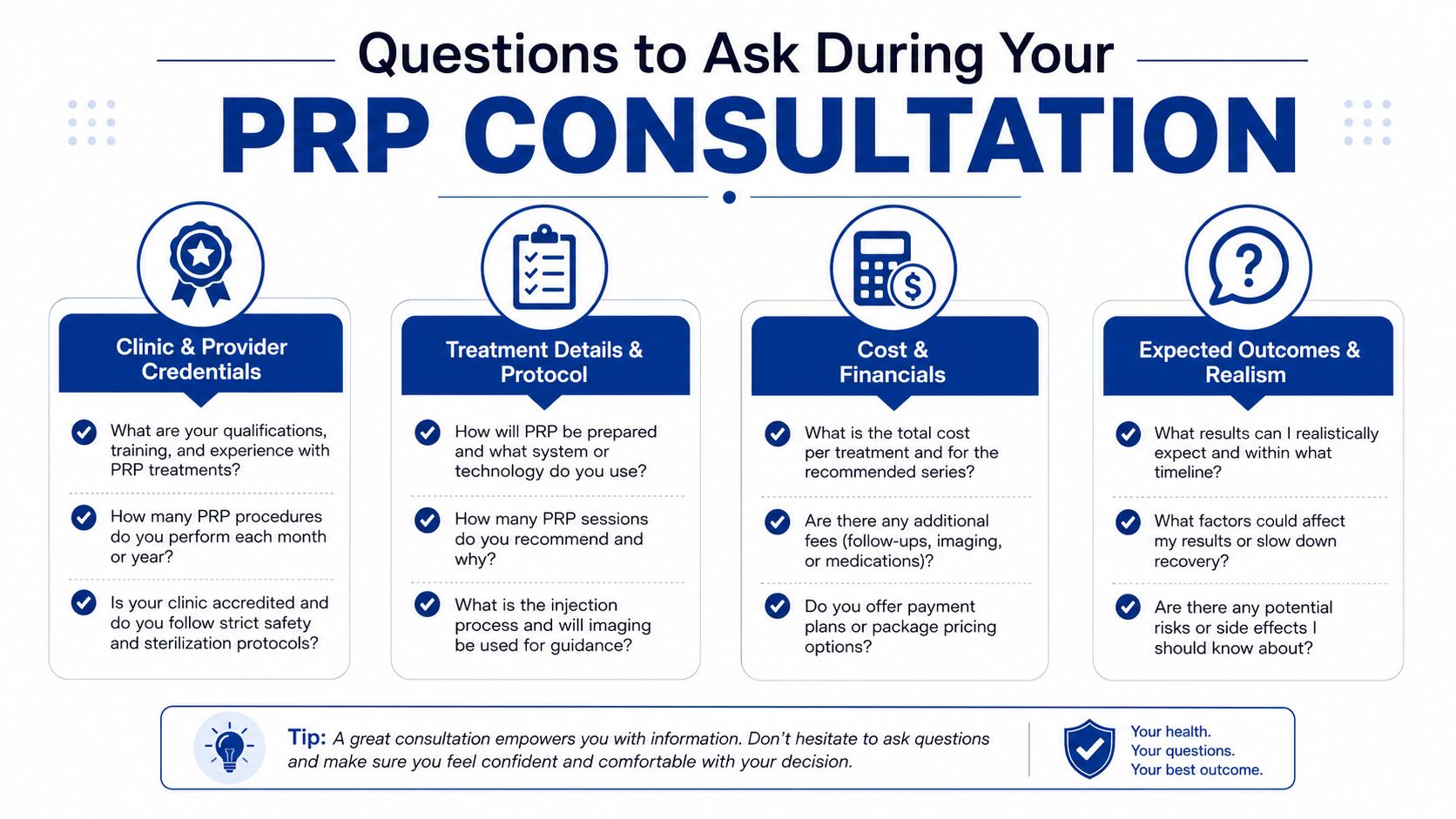 Questions to Ask During Your

PRP CONSULTATION

Clinic & Provider Credentials

What are your qualifications, training, and experience with PRP treatments?

How many PRP procedures do you perform each month or year?

Is your clinic accredited and do you follow strict safety and sterilization protocols?

Treatment Details & Protocol

How will PRP be prepared and what system or technology do you use?

How many PRP sessions do you recommend and why?

What is the injection process and will imaging be used for guidance?

Cost & Financials

What is the total cost per treatment and for the recommended series?

Are there any additional fees (follow-ups, imaging, or medications)?

Do you offer payment plans or package pricing options?

Expected Outcomes & Realism

What results can I realistically expect and within what timeline?

What factors could affect my results or slow down recovery?

Are there any potential risks or side effects I should know about?

Tip: A great consultation empowers you with information. Don't hesitate to ask questions and make sure you feel confident and comfortable with your decision.

Your health.
Your questions.
Your best outcome.